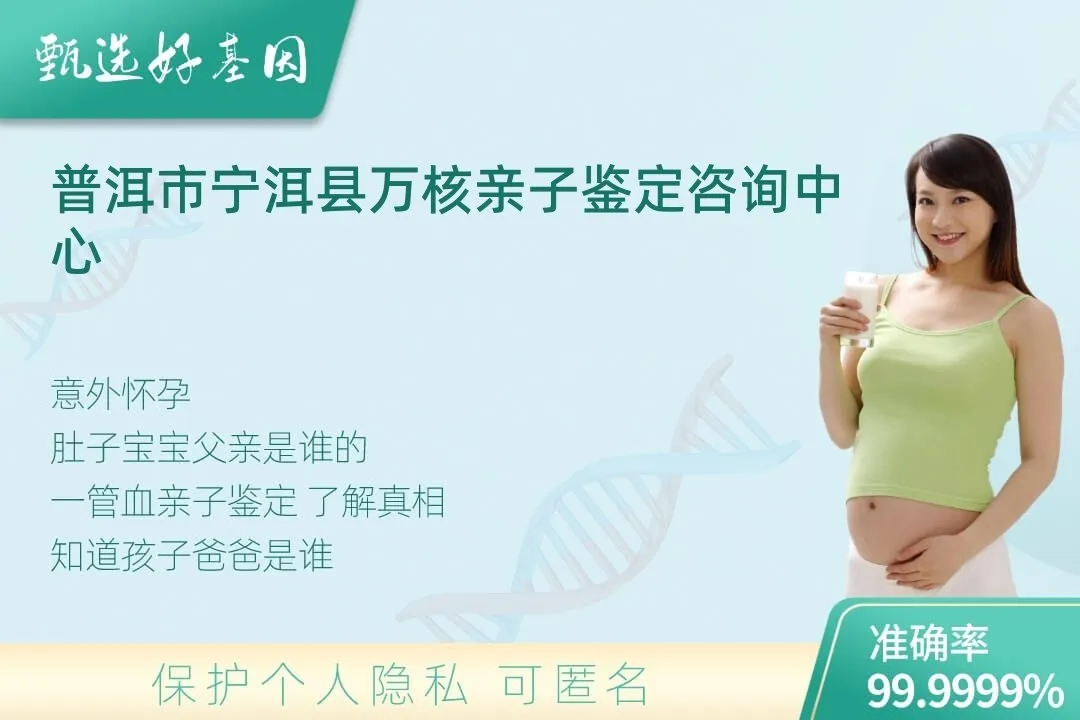 甄选好基因

普洱市宁洱县万核亲子鉴定咨询中心

意外怀孕
肚子宝宝父亲是谁的
一管血亲子鉴定 了解真相
知道孩子爸爸是谁

保护个人隐私 可匿名

准确率
99.9999%